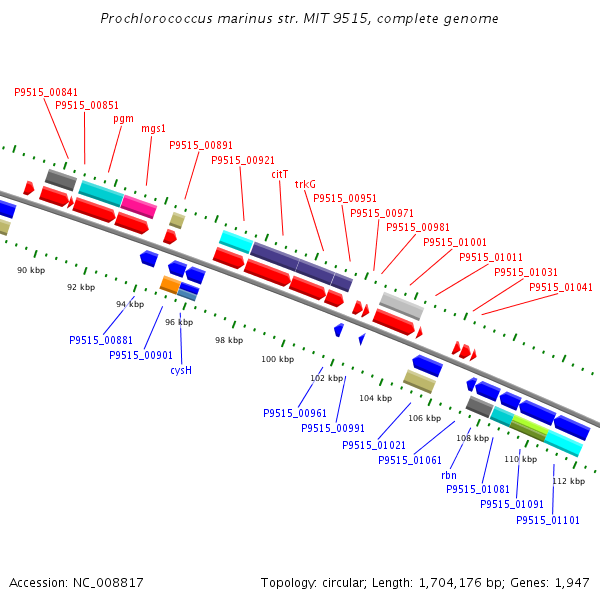 Prochlorococcus marinus str. MIT 9515, complete genome

P9515_00841
P9515_00851
pgm
mgs1
P9515_00891
P9515_00921
citT
trkG
P9515_00951
P9515_00971
P9515_00981
P9515_01001
P9515_01011
P9515_01031
P9515_01041

90 kbp
92 kbp
94 kbp
96 kbp
98 kbp
100 kbp
102 kbp
104 kbp
106 kbp
108 kbp
110 kbp
112 kbp

P9515_00881
P9515_00901
cysH
P9515_00961
P9515_00991
P9515_01021
P9515_01061
rbn
P9515_01081
P9515_01091
P9515_01101

Accession: NC_008817

Topology: circular; Length: 1,704,176 bp; Genes: 1,947